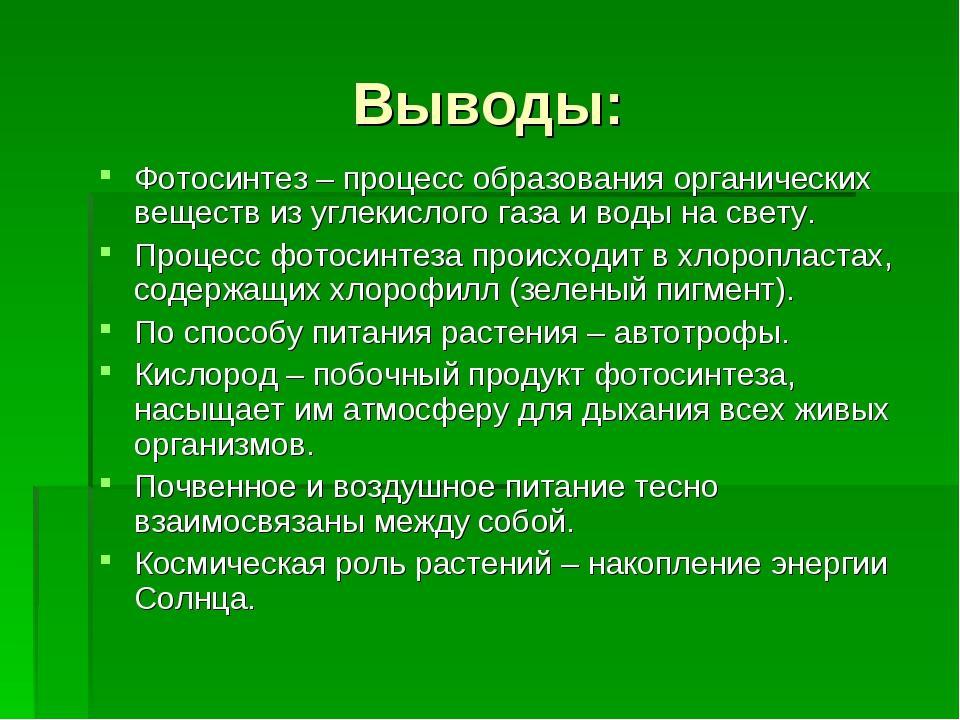 Выводы:

- Фотосинтез – процесс образования органических веществ из углекислого газа и воды на свету.
- Процесс фотосинтеза происходит в хлоропластах, содержащих хлорофилл (зеленый пигмент).
- По способу питания растения – автотрофы.
- Кислород – побочный продукт фотосинтеза, насыщает им атмосферу для дыхания всех живых организмов.
- Почвенное и воздушное питание тесно взаимосвязаны между собой.
- Космическая роль растений – накопление энергии Солнца.